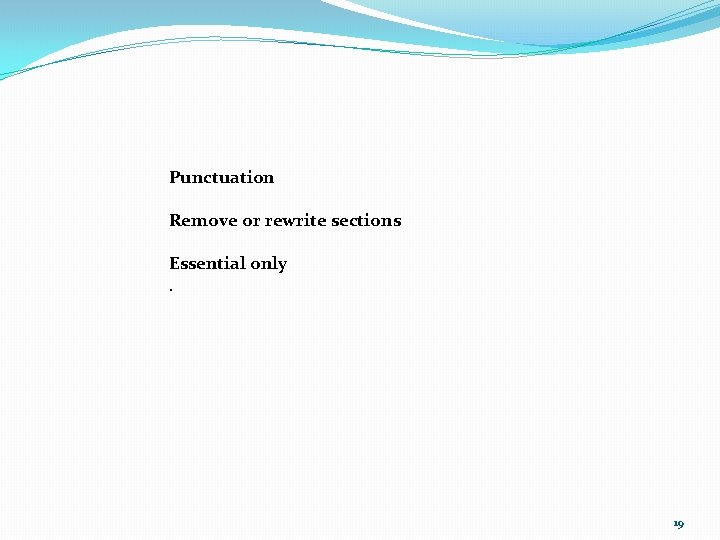 Punctuation

Remove or rewrite sections

Essential only

.

19